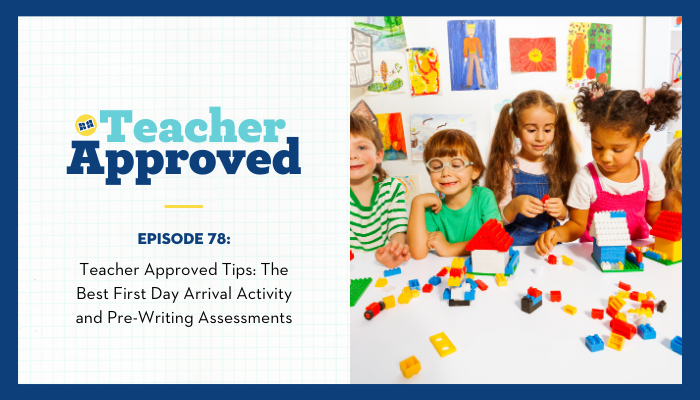 Teacher Approved

EPISODE 78:

Teacher Approved Tips: The Best First Day Arrival Activity and Pre-Writing Assessments